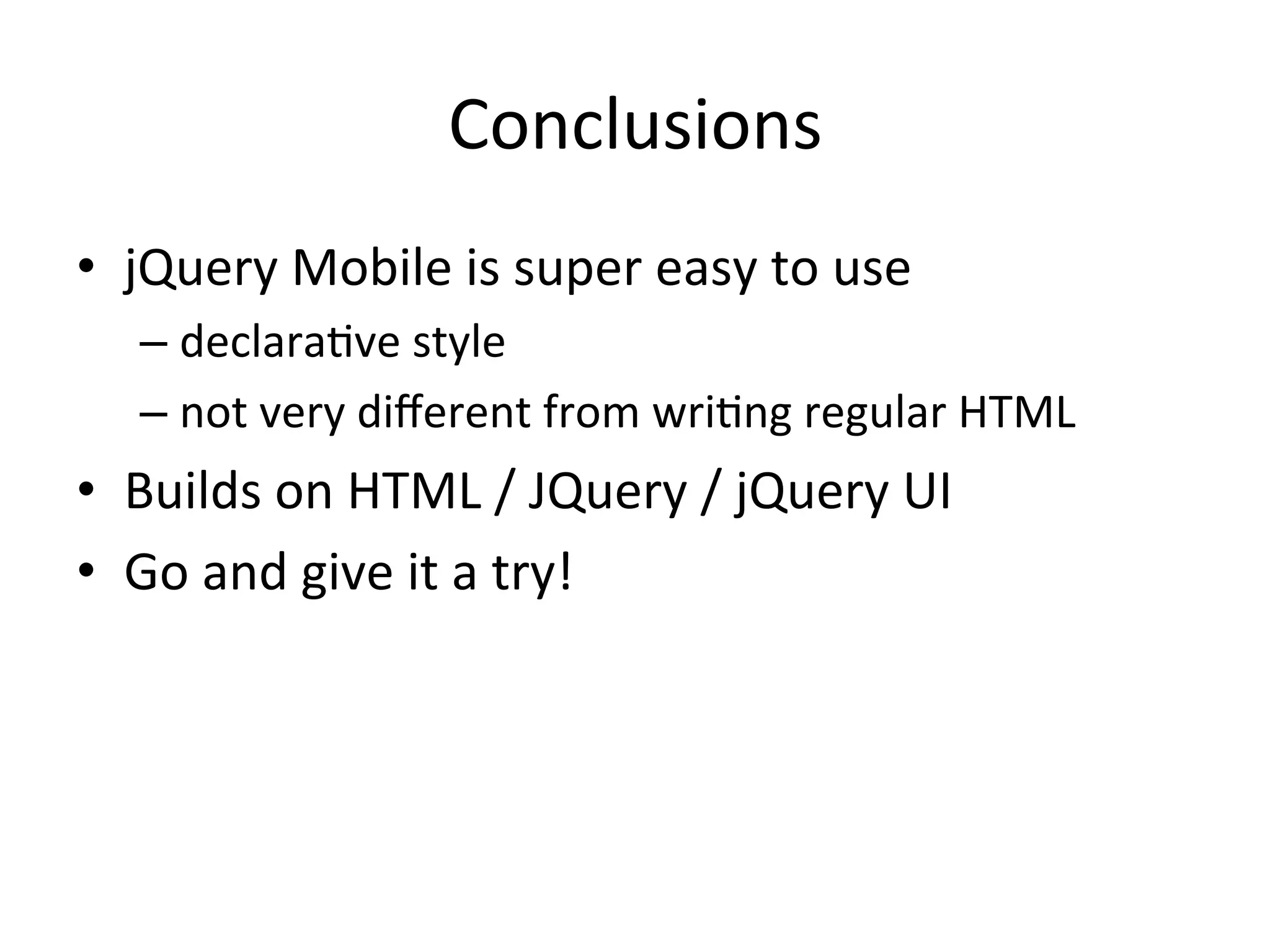 Conclusions

• jQuery Mobile is super easy to use
– declarative style
– not very different from writing regular HTML
• Builds on HTML / JQuery / jQuery UI
• Go and give it a try!